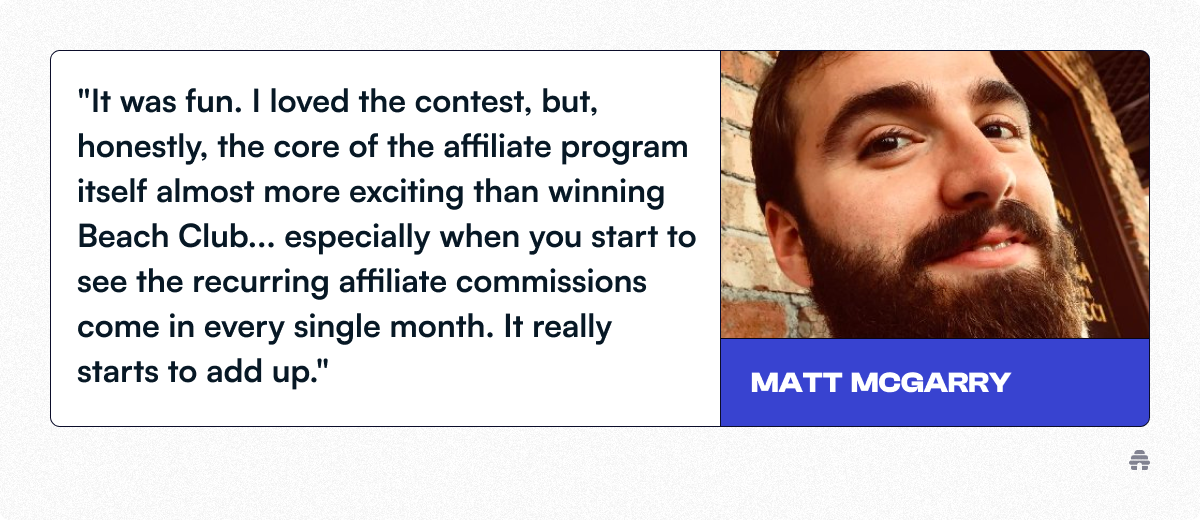 "It was fun. I loved the contest, but, honestly, the core of the affiliate program itself almost more exciting than winning Beach Club... especially when you start to see the recurring affiliate commissions come in every single month. It really starts to add up."

MATT MCGARRY